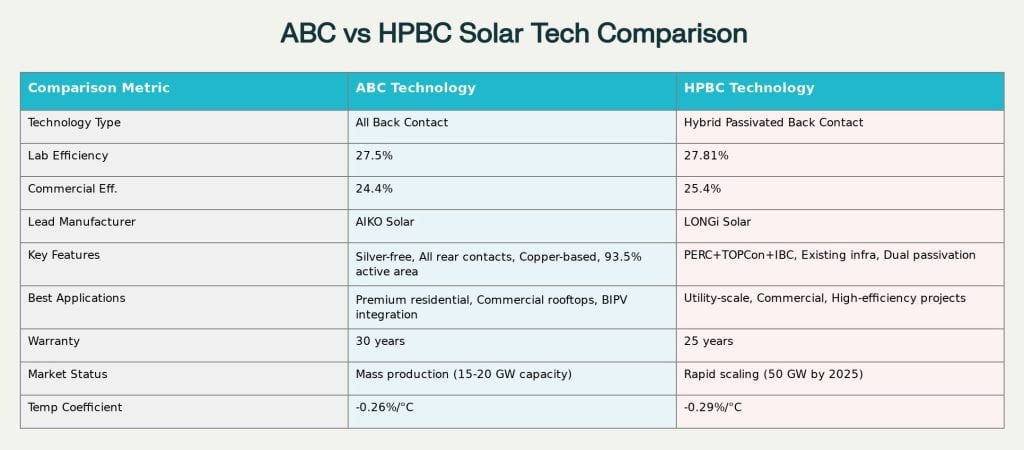 ABC vs HPBC Solar Tech Comparison

| Comparison Metric | ABC Technology | HPBC Technology |
|---|---|---|
| Technology Type | All Back Contact | Hybrid Passivated Back Contact |
| Lab Efficiency | 27.5% | 27.81% |
| Commercial Eff. | 24.4% | 25.4% |
| Lead Manufacturer | AIKO Solar | LONGi Solar |
| Key Features | Silver-free, All rear contacts, Copper-based, 93.5% active area | PERC+TOPCon+IBC, Existing infra, Dual passivation |
| Best Applications | Premium residential, Commercial rooftops, BIPV integration | Utility-scale, Commercial, High-efficiency projects |
| Warranty | 30 years | 25 years |
| Market Status | Mass production (15-20 GW capacity) | Rapid scaling (50 GW by 2025) |
| Temp Coefficient | -0.26%/°C | -0.29%/°C |